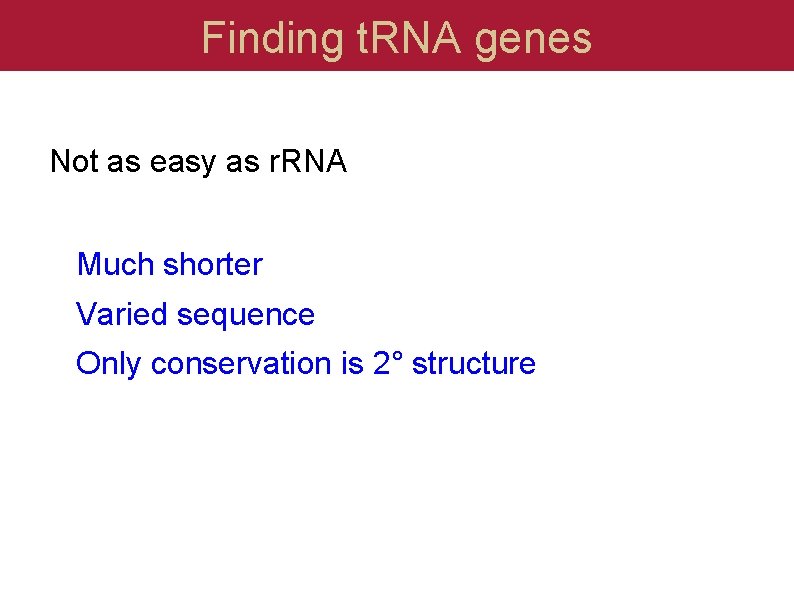 Finding tRNA genes

Not as easy as rRNA

Much shorter

Varied sequence

Only conservation is 2° structure